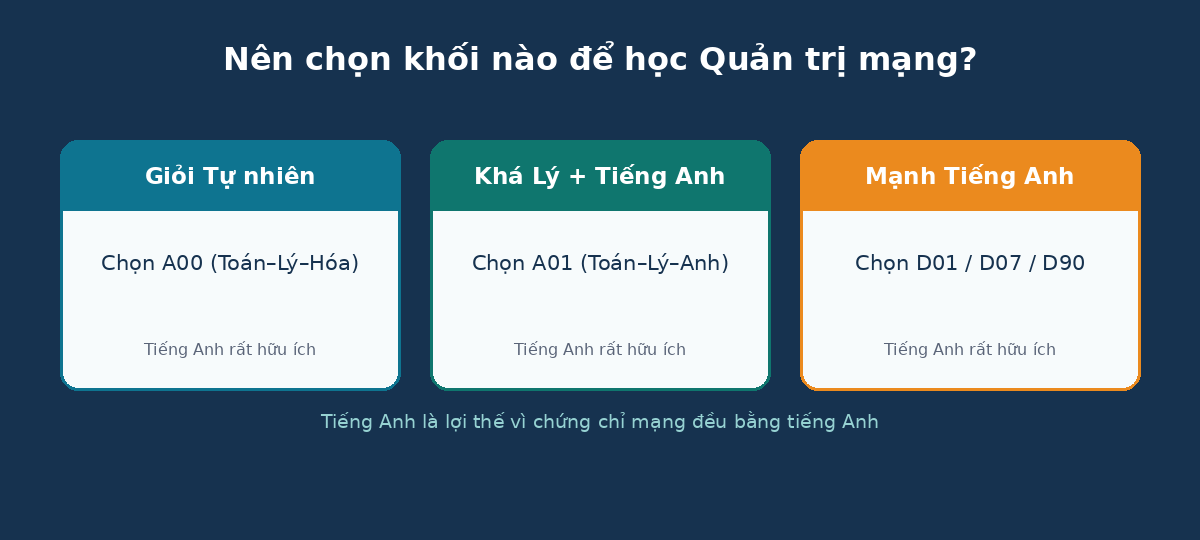 Nên chọn khối nào để học Quản trị mạng?

Giỏi Tự nhiên

Chọn A00 (Toán–Lý–Hóa)

Tiếng Anh rất hữu ích

Khá Lý + Tiếng Anh

Chọn A01 (Toán–Lý–Anh)

Tiếng Anh rất hữu ích

Mạnh Tiếng Anh

Chọn D01 / D07 / D90

Tiếng Anh rất hữu ích

Tiếng Anh là lợi thế vì chứng chỉ mạng đều bằng tiếng Anh